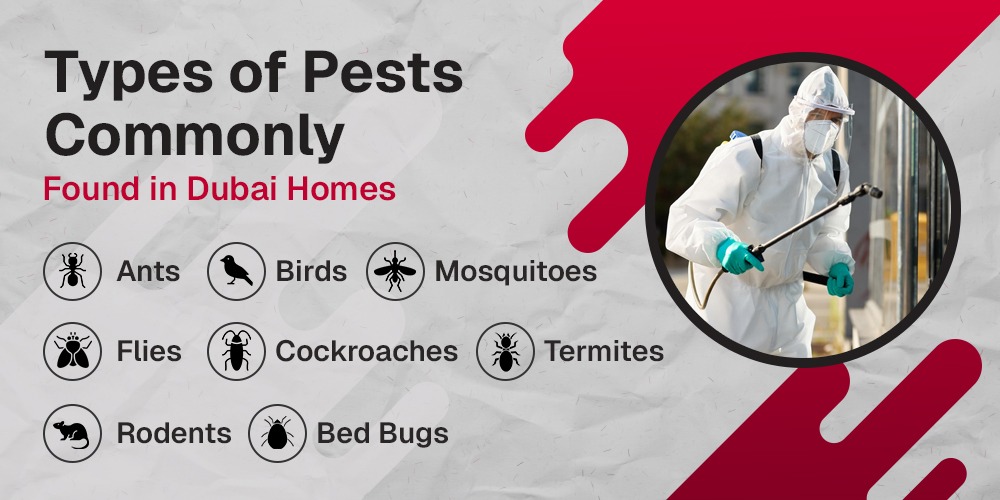 Types of Pests Commonly
Found in Dubai Homes

Ants Birds Mosquitoes

Flies Cockroaches Termites

Rodents Bed Bugs